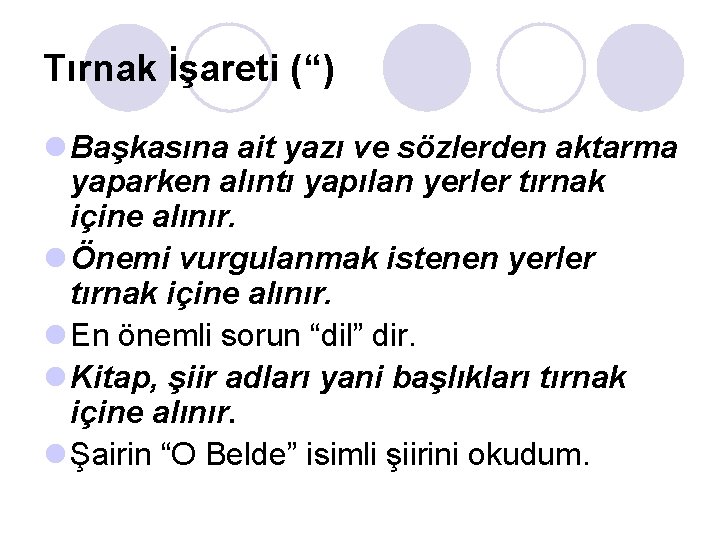 Tırnak İşareti (“)

Başkasına ait yazı ve sözlerden aktarma yaparken alıntı yapılan yerler tırnak içine alınır.

Önemi vurgulanmak istenen yerler tırnak içine alınır.

En önemli sorun “dil” dir.

Kitap, şiir adları yani başlıkları tırnak içine alınır.

Şairin “O Belde” isimli şiirini okudum.